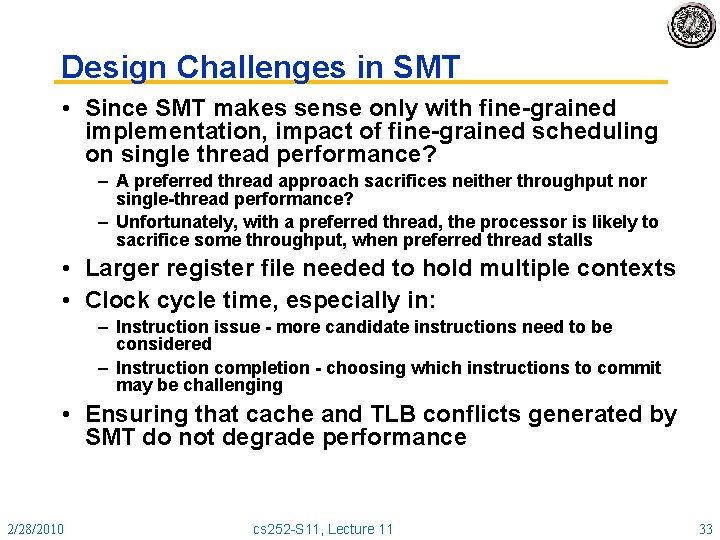 Design Challenges in SMT

• Since SMT makes sense only with fine-grained implementation, impact of fine-grained scheduling on single thread performance?
  – A preferred thread approach sacrifices neither throughput nor single-thread performance?
  – Unfortunately, with a preferred thread, the processor is likely to sacrifice some throughput, when preferred thread stalls
• Larger register file needed to hold multiple contexts
• Clock cycle time, especially in:
  – Instruction issue - more candidate instructions need to be considered
  – Instruction completion - choosing which instructions to commit may be challenging
• Ensuring that cache and TLB conflicts generated by SMT do not degrade performance

2/28/2010 cs252-S11, Lecture 11 33